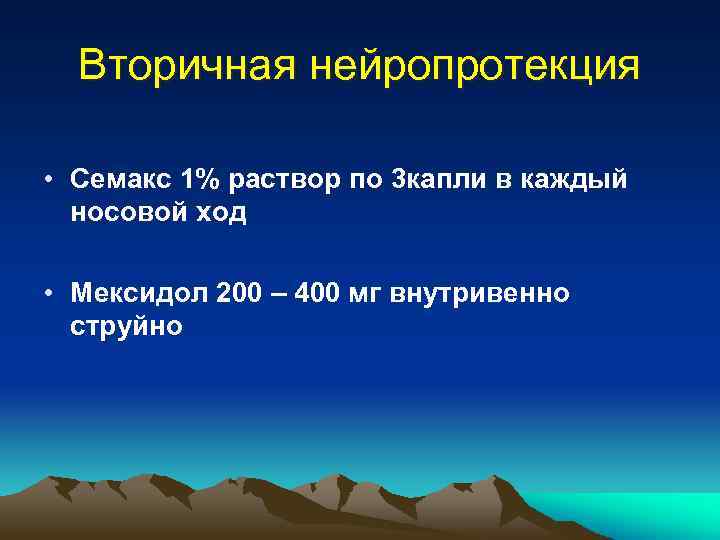 Вторичная нейропротекция

• Семакс 1% раствор по 3капли в каждый носовой ход

• Мексидол 200 – 400 мг внутривенно струйно